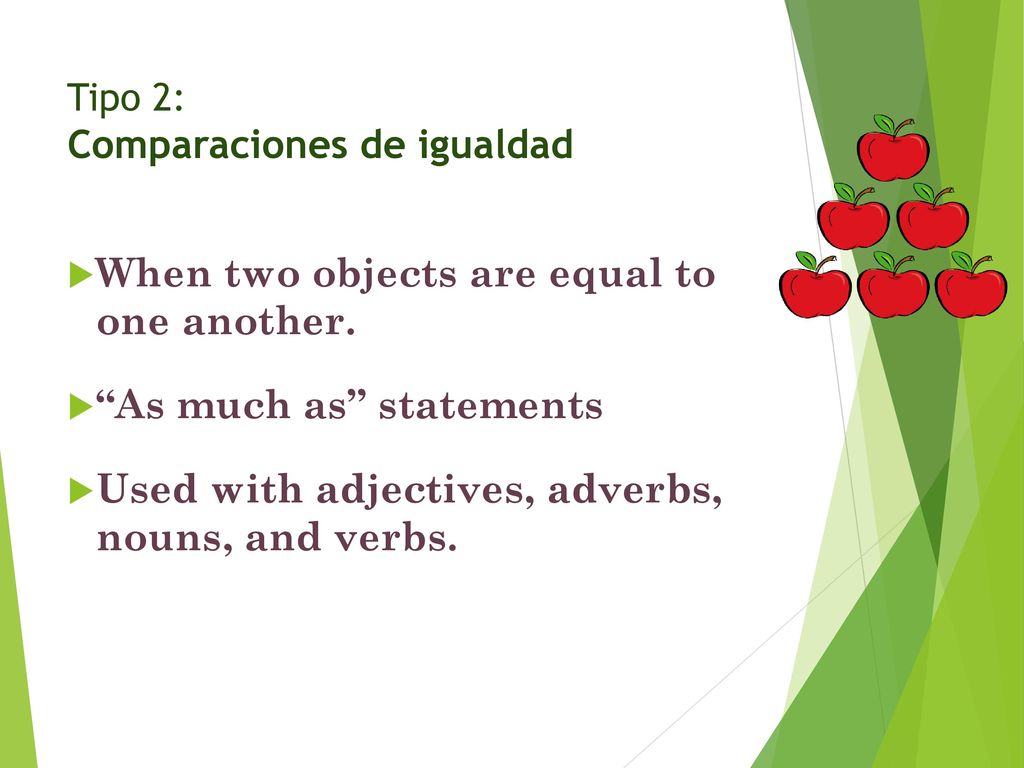 Tipo 2:
Comparaciones de igualdad

When two objects are equal to one another.

“As much as” statements

Used with adjectives, adverbs, nouns, and verbs.